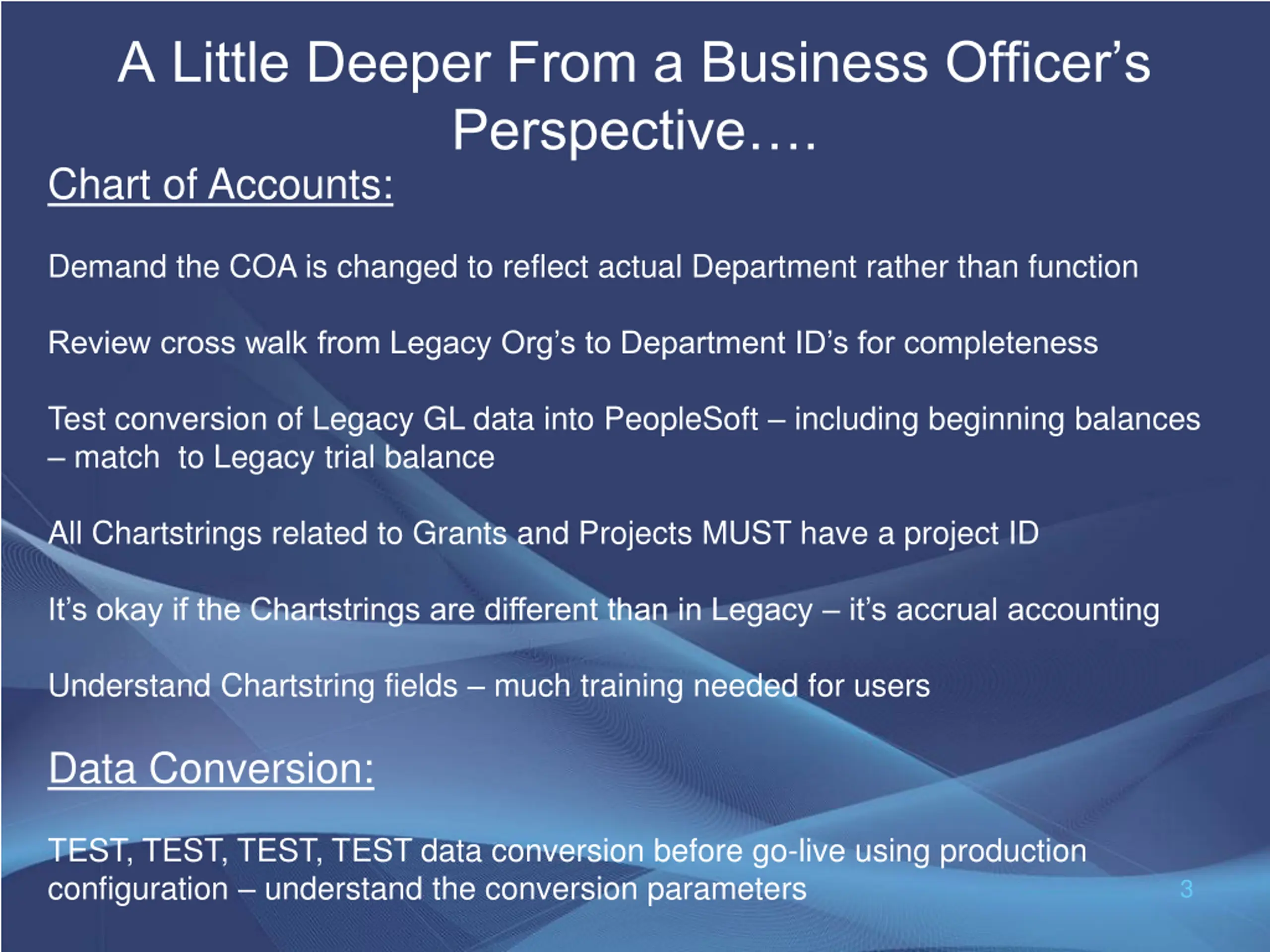 A Little Deeper From a Business Officer's Perspective….

Chart of Accounts:

Demand the COA is changed to reflect actual Department rather than function

Review cross walk from Legacy Org's to Department ID's for completeness

Test conversion of Legacy GL data into PeopleSoft – including beginning balances – match  to Legacy trial balance

All Chartstrings related to Grants and Projects MUST have a project ID

It's okay if the Chartstrings are different than in Legacy – it's accrual accounting

Understand Chartstring fields – much training needed for users

Data Conversion:

TEST, TEST, TEST, TEST data conversion before go-live using production configuration – understand the conversion parameters

3